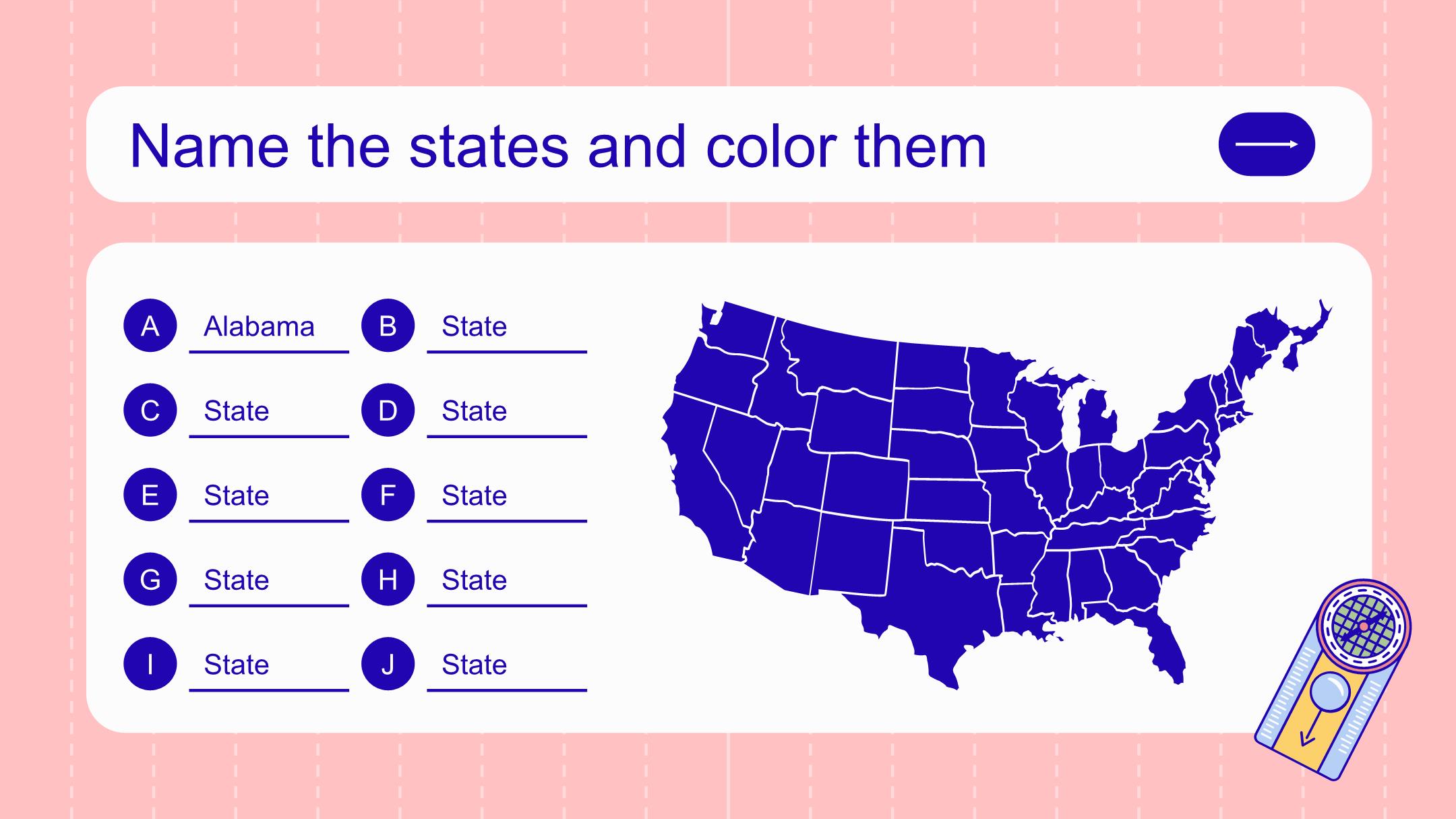 Name the states and color them

A Alabama
B State
C State
D State
E State
F State
G State
H State
I State
J State